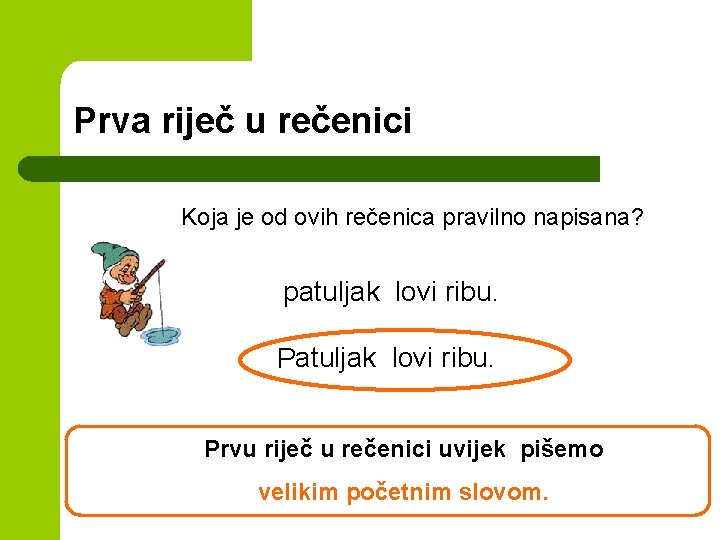 Prva riječ u rečenici

Koja je od ovih rečenica pravilno napisana?

patuljak lovi ribu.

Patuljak lovi ribu.

Prvu riječ u rečenici uvijek pišemo velikim početnim slovom.